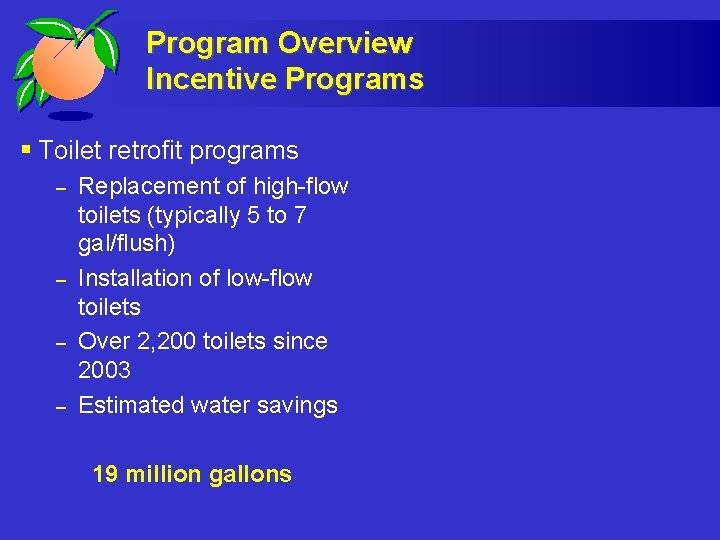 Program Overview
Incentive Programs

▪ Toilet retrofit programs
– Replacement of high-flow toilets (typically 5 to 7 gal/flush)
– Installation of low-flow toilets
– Over 2,200 toilets since 2003
– Estimated water savings

19 million gallons